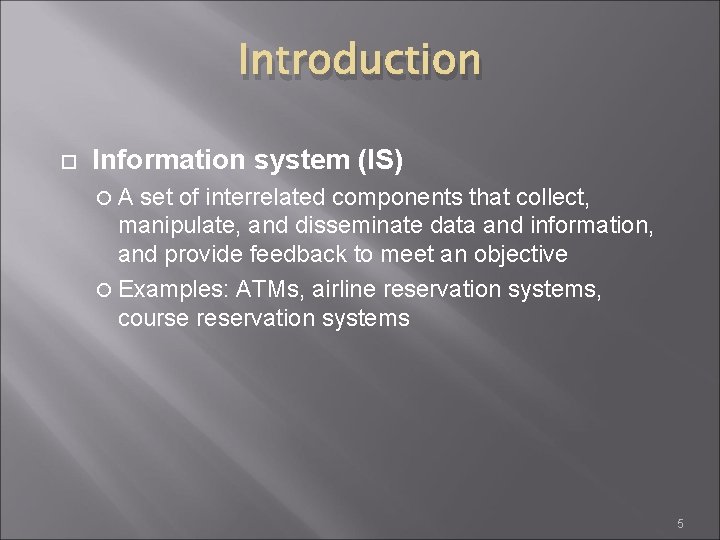 Introduction

Information system (IS)

A set of interrelated components that collect, manipulate, and disseminate data and information, and provide feedback to meet an objective

Examples: ATMs, airline reservation systems, course reservation systems

5